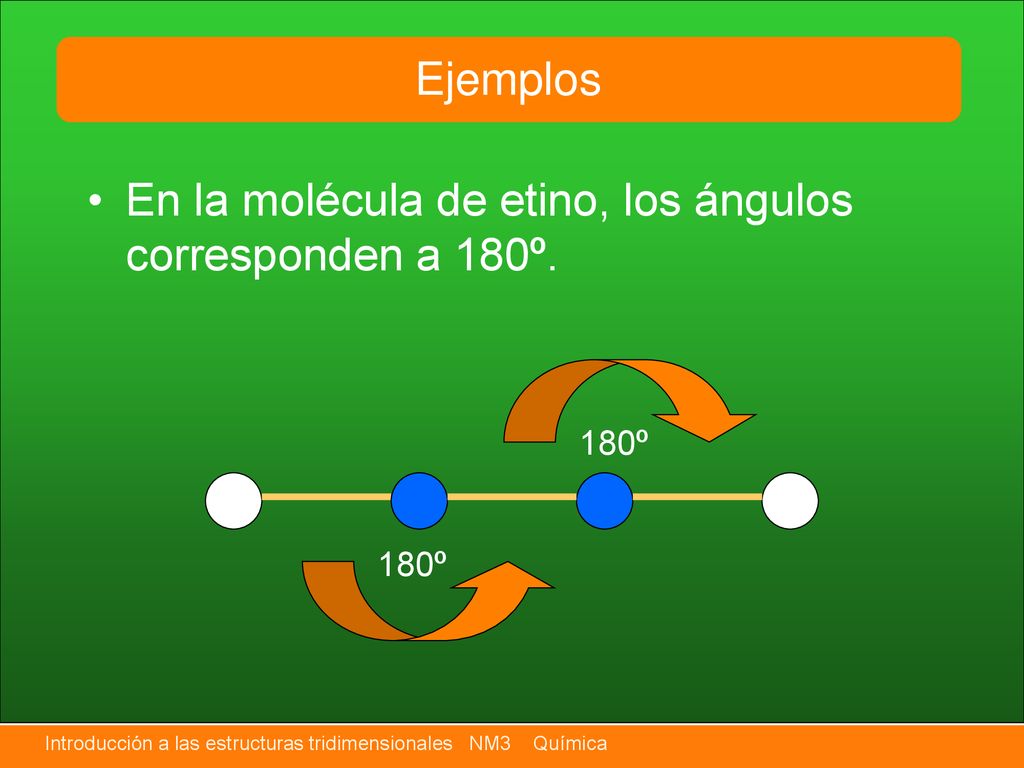 Ejemplos

• En la molécula de etino, los ángulos corresponden a 180º.

180º

180º

Introducción a las estructuras tridimensionales NM3 Química